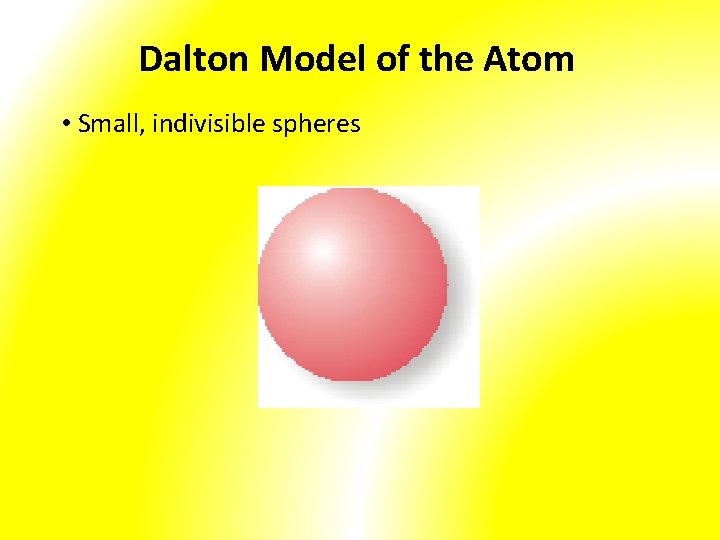 Dalton Model of the Atom

• Small, indivisible spheres